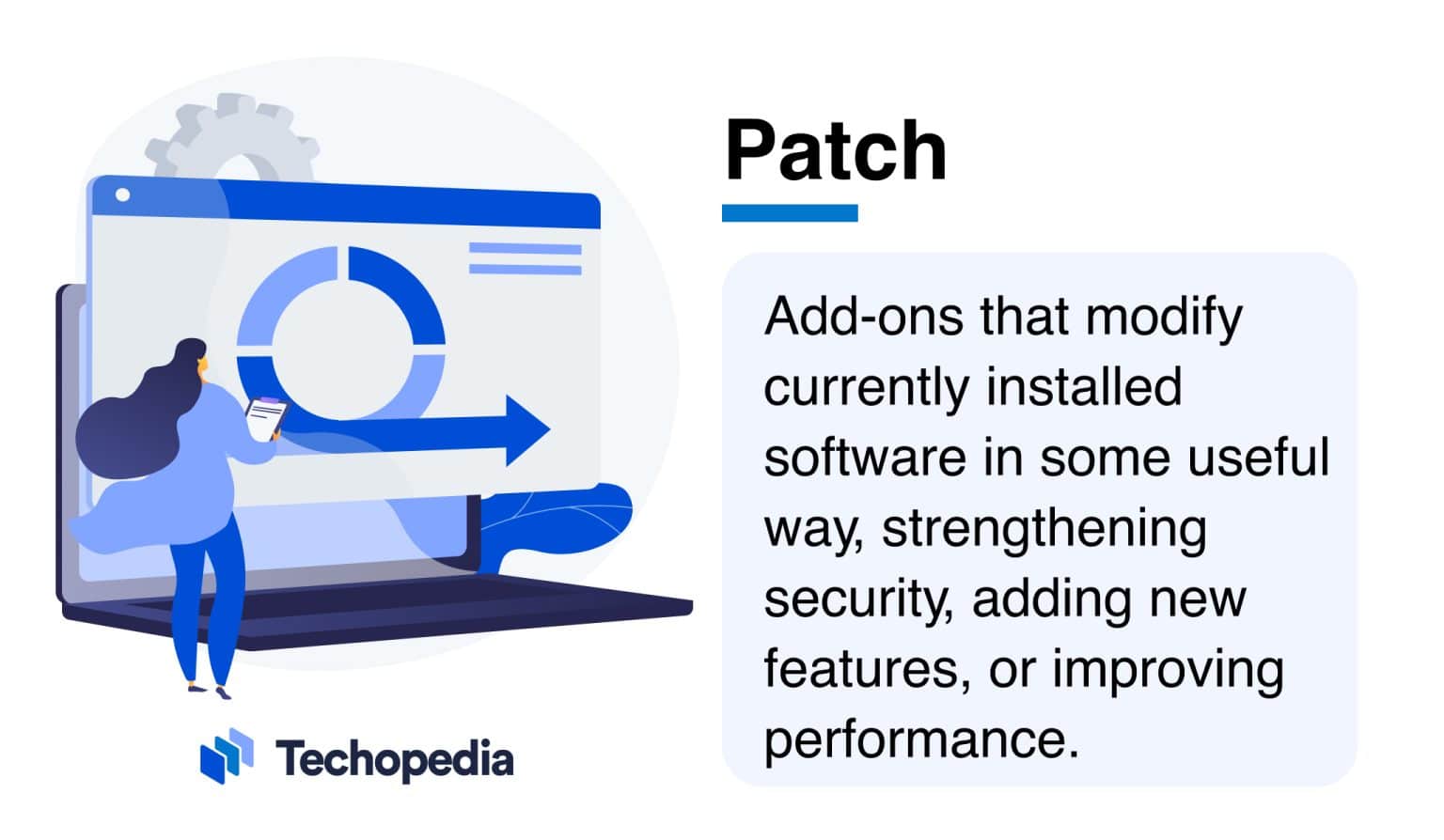 Patch

Add-ons that modify currently installed software in some useful way, strengthening security, adding new features, or improving performance.

Techopedia